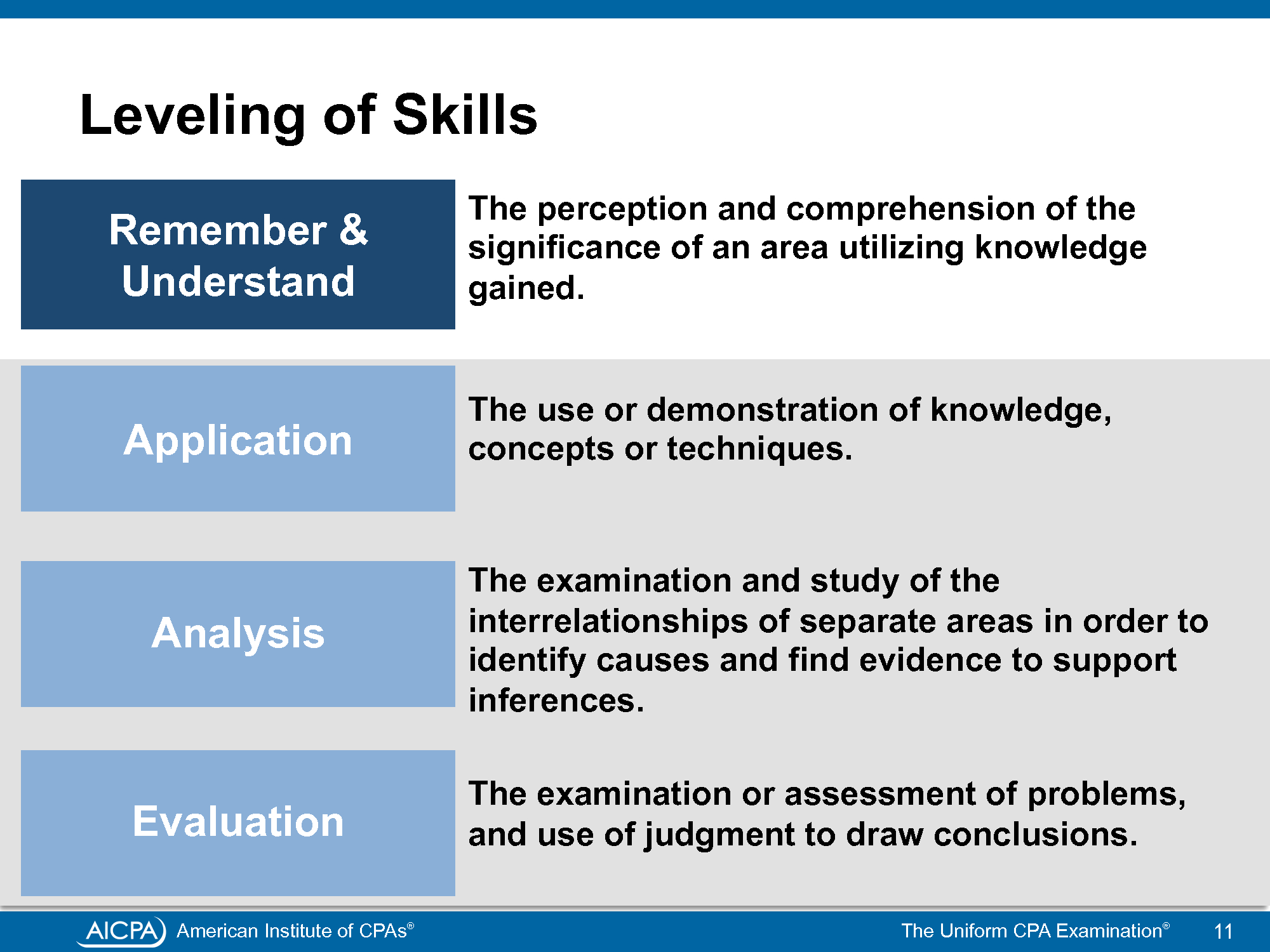 Leveling of Skills

Remember & Understand

The perception and comprehension of the significance of an area utilizing knowledge gained.

Application

The use or demonstration of knowledge, concepts or techniques.

Analysis

The examination and study of the interrelationships of separate areas in order to identify causes and find evidence to support inferences.

Evaluation

The examination or assessment of problems, and use of judgment to draw conclusions.

AICPA American Institute of CPAs®

The Uniform CPA Examination®

11